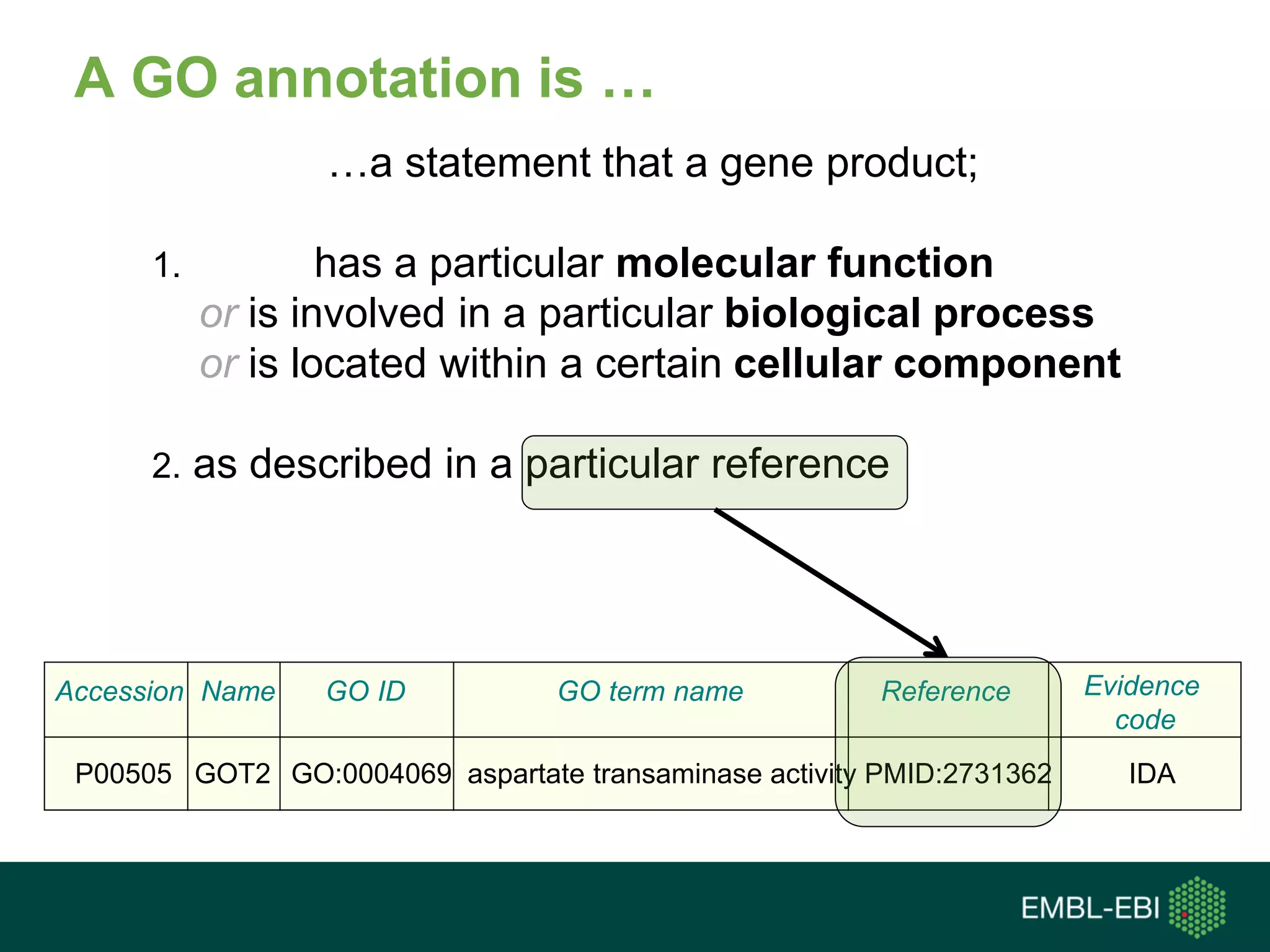 A GO annotation is …

…a statement that a gene product;

1. has a particular molecular function
or is involved in a particular biological process
or is located within a certain cellular component

2. as described in a particular reference

| Accession | Name | GO ID | GO term name | Reference | Evidence code |
|---|---|---|---|---|---|
| P00505 | GOT2 | GO:0004069 | aspartate transaminase activity | PMID:2731362 | IDA |

EMBL-EBI